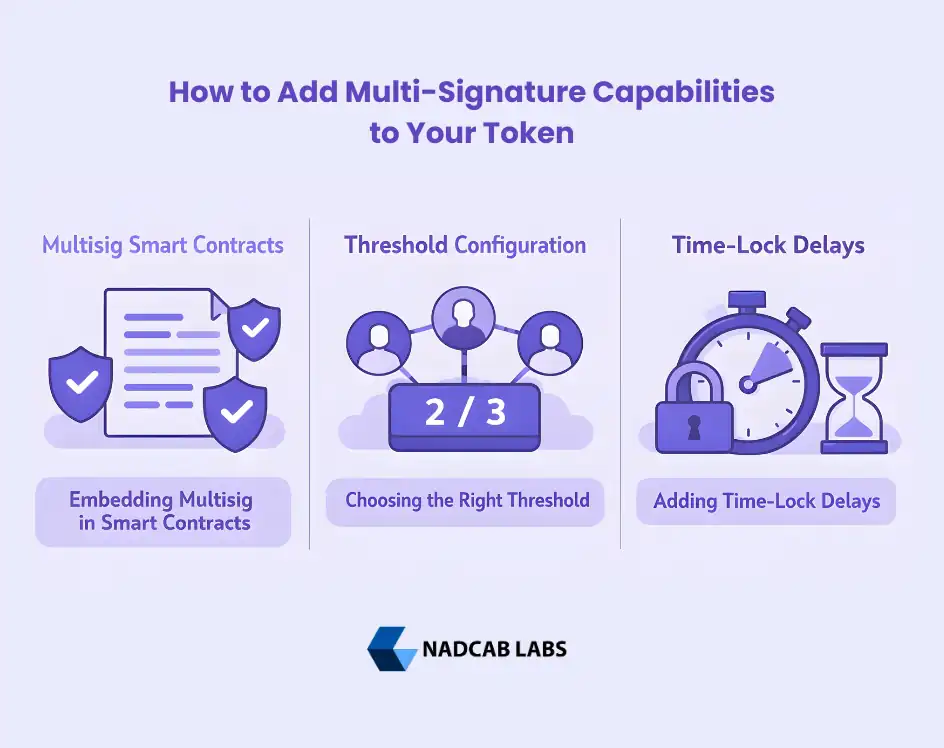 How to Add Multi-Signature Capabilities to Your Token

Multisig Smart Contracts

Embedding Multisig in Smart Contracts

Threshold Configuration

2 / 3

Choosing the Right Threshold

Time-Lock Delays

Adding Time-Lock Delays

NADCAB LABS